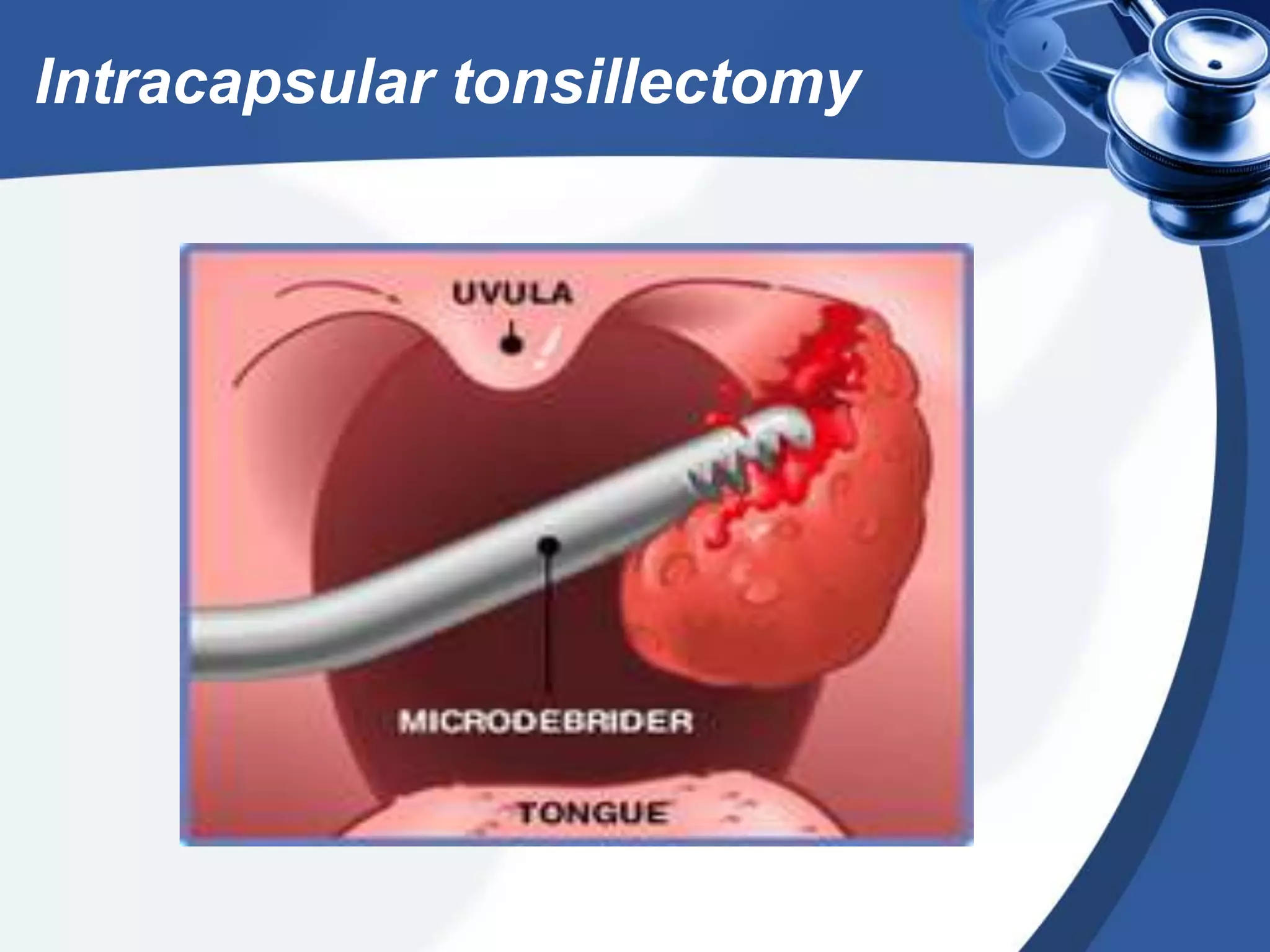 Intracapsular tonsillectomy

UVULA

MICRODEBRIDER

TONGUE